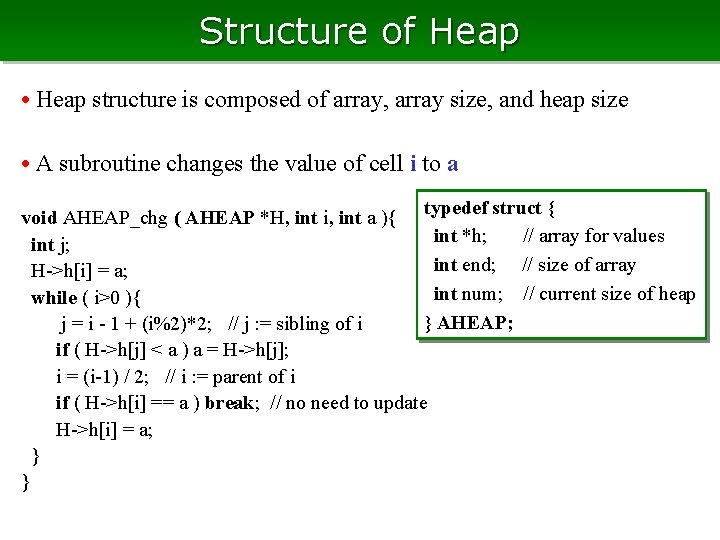 Structure of Heap

• Heap structure is composed of array, array size, and heap size

• A subroutine changes the value of cell i to a

void AHEAP_chg ( AHEAP *H, int i, int a ){
int j;
H->h[i] = a;
while ( i>0 ){
j = i - 1 + (i%2)*2;   // j := sibling of i
if ( H->h[j] < a ) a = H->h[j];
i = (i-1) / 2;   // i := parent of i
if ( H->h[i] == a ) break;  // no need to update
H->h[i] = a;
}
}

typedef struct {
int *h;   // array for values
int end;   // size of array
int num;   // current size of heap
} AHEAP;